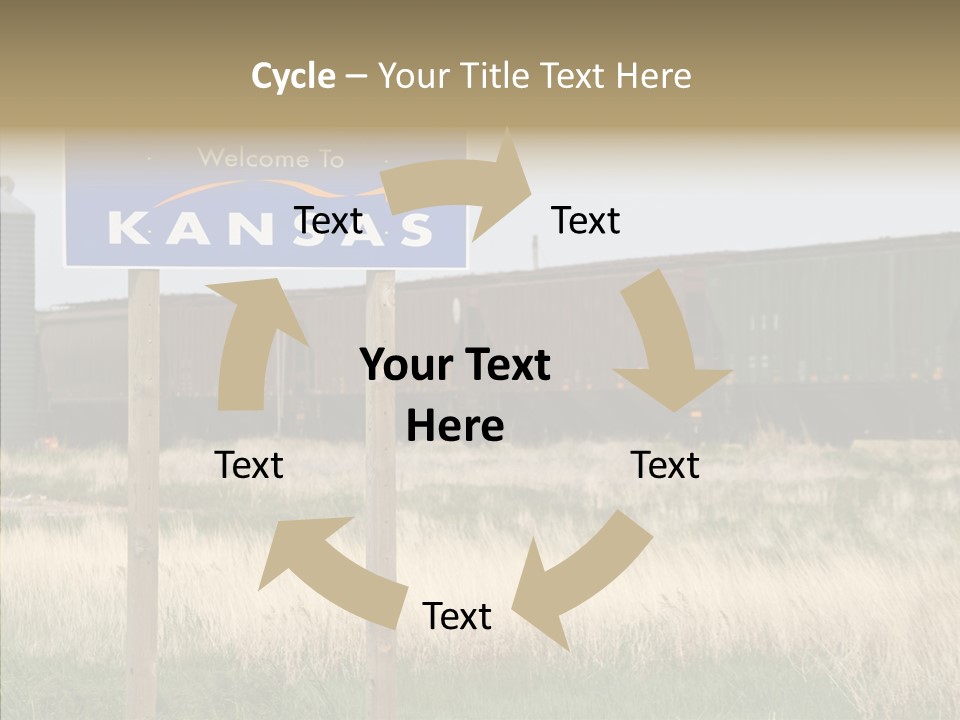 Cycle – Your Title Text Here

Welcome To
KANSAS

Text

Text

Your Text Here

Text

Text

Text